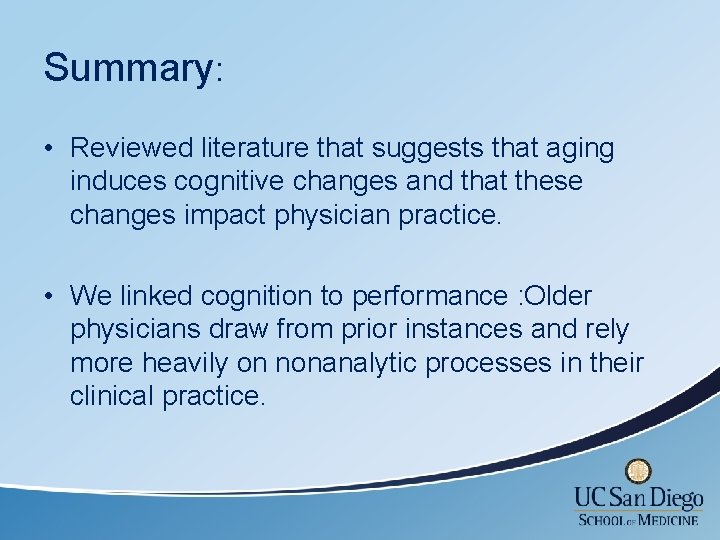 Summary:

• Reviewed literature that suggests that aging induces cognitive changes and that these changes impact physician practice.

• We linked cognition to performance :Older physicians draw from prior instances and rely more heavily on nonanalytic processes in their clinical practice.

UC San Diego
SCHOOL OF MEDICINE